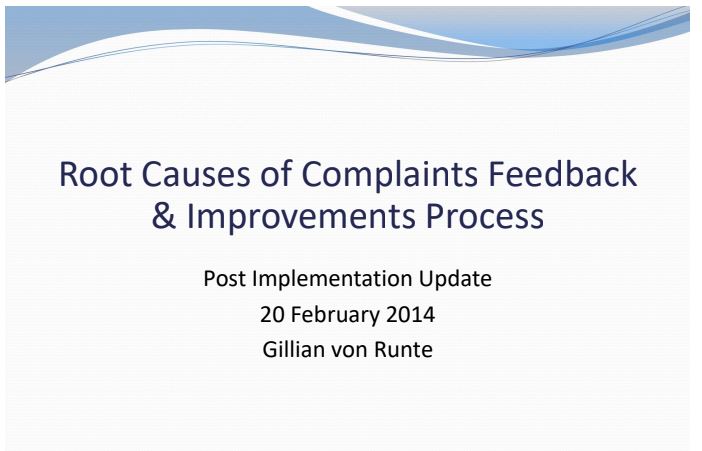 Root Causes of Complaints Feedback & Improvements Process

Post Implementation Update
20 February 2014
Gillian von Runte